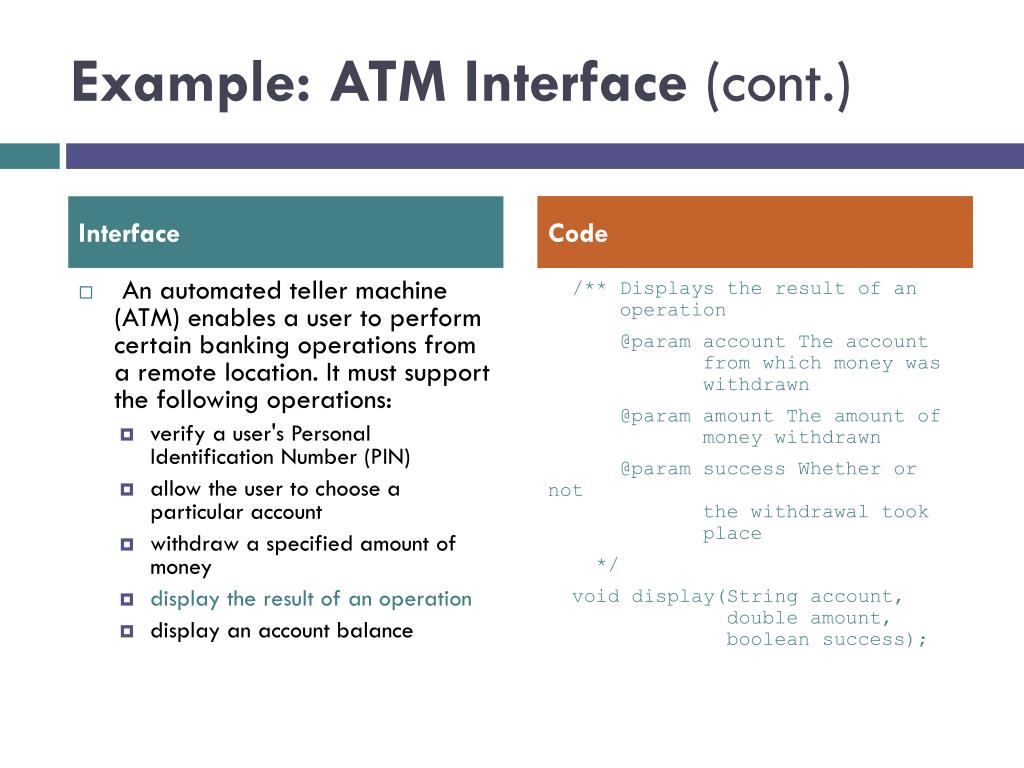 Example: ATM Interface (cont.)

Interface

An automated teller machine (ATM) enables a user to perform certain banking operations from a remote location. It must support the following operations:

verify a user's Personal Identification Number (PIN)

allow the user to choose a particular account

withdraw a specified amount of money

display the result of an operation

display an account balance

Code

/** Displays the result of an operation
@param account The account from which money was withdrawn
@param amount The amount of money withdrawn
@param success Whether or not the withdrawal took place
*/
void display(String account, double amount, boolean success);